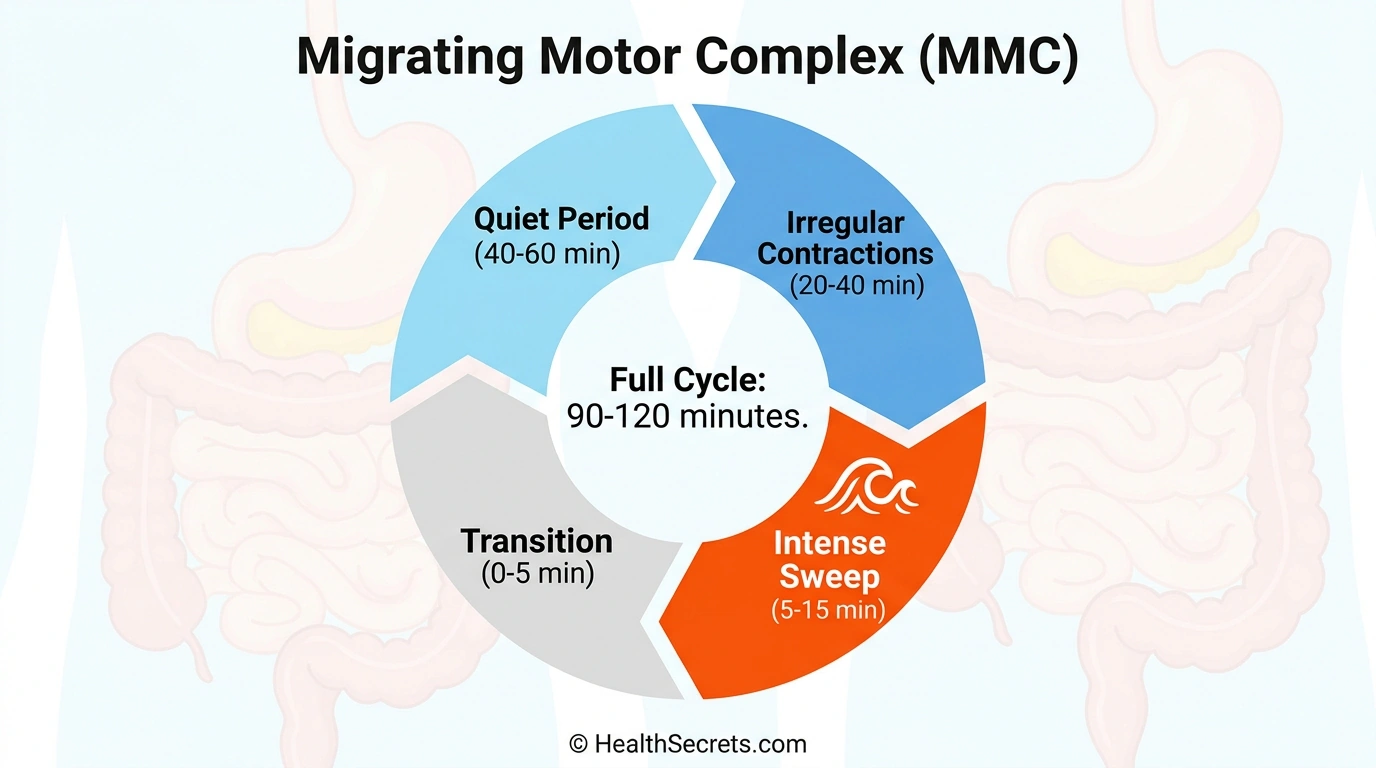 Migrating Motor Complex (MMC)

Quiet Period
(40-60 min)

Irregular Contractions
(20-40 min)

Full Cycle:
90-120 minutes.

Intense Sweep
(5-15 min)

Transition
(0-5 min)

© HealthSecrets.com